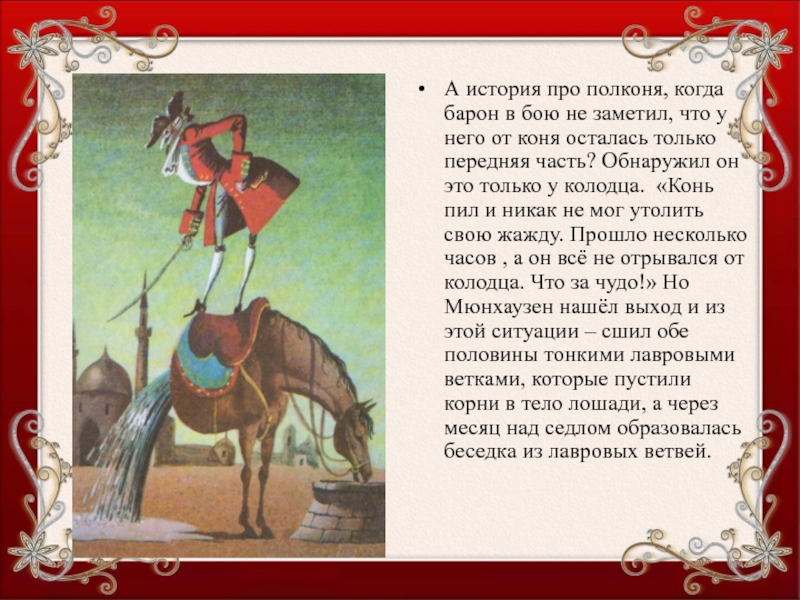 • А история про полконя, когда барон в бою не заметил, что у него от коня осталась только передняя часть? Обнаружил он это только у колодца. «Конь пил и никак не мог утолить свою жажду. Прошло несколько часов , а он всё не отрывался от колодца. Что за чудо!» Но Мюнхаузен нашёл выход и из этой ситуации – сшил обе половины тонкими лавровыми ветками, которые пустили корни в тело лошади, а через месяц над седлом образовалась беседка из лавровых ветвей.